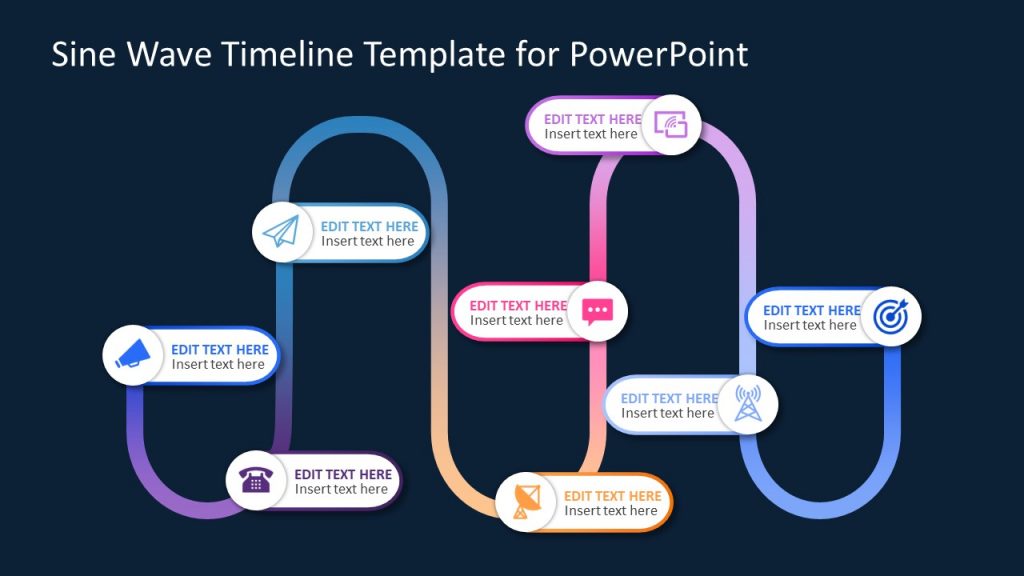 Sine Wave Timeline Template for PowerPoint

EDIT TEXT HERE
Insert text here

EDIT TEXT HERE
Insert text here

EDIT TEXT HERE
Insert text here

EDIT TEXT HERE
Insert text here

EDIT TEXT HERE
Insert text here

EDIT TEXT HERE
Insert text here

EDIT TEXT HERE
Insert text here

EDIT TEXT HERE
Insert text here